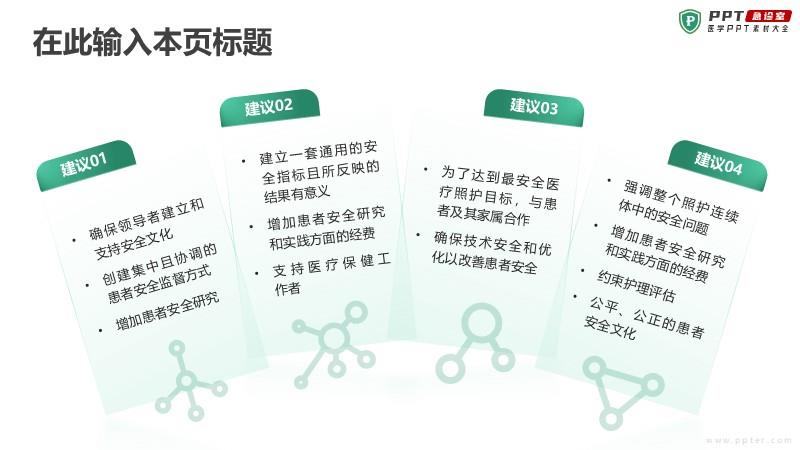 在此输入本页标题

PPT 急诊室
医学PPT素材大全

建议01

• 确保领导者建立和支持安全文化
• 创建集中且协调的患者安全监督方式
• 增加患者安全研究

建议02

• 建立一套通用的安全指标且所反映的结果有意义
• 增加患者安全研究和实践方面的经费
• 支持医疗保健工作者

建议03

• 为了达到最安全医疗照护目标，与患者及其家属合作
• 确保技术安全和优化以改善患者安全

建议04

• 强调整个照护连续体中的安全问题
• 增加患者安全研究和实践方面的经费
• 约束护理评估
• 公平、公正的患者安全文化

www.ppter.com